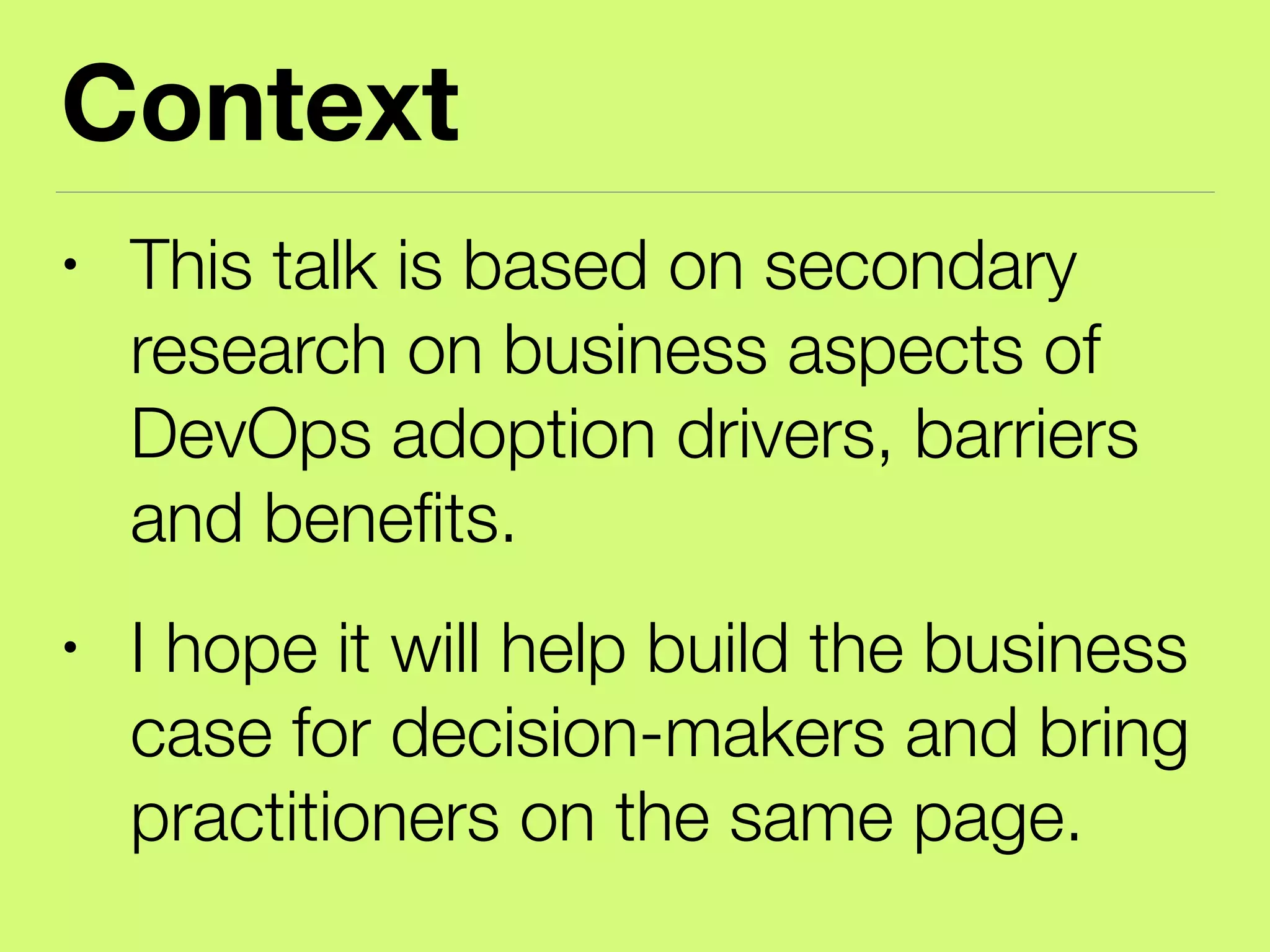 Context

• This talk is based on secondary research on business aspects of DevOps adoption drivers, barriers and benefits.

• I hope it will help build the business case for decision-makers and bring practitioners on the same page.